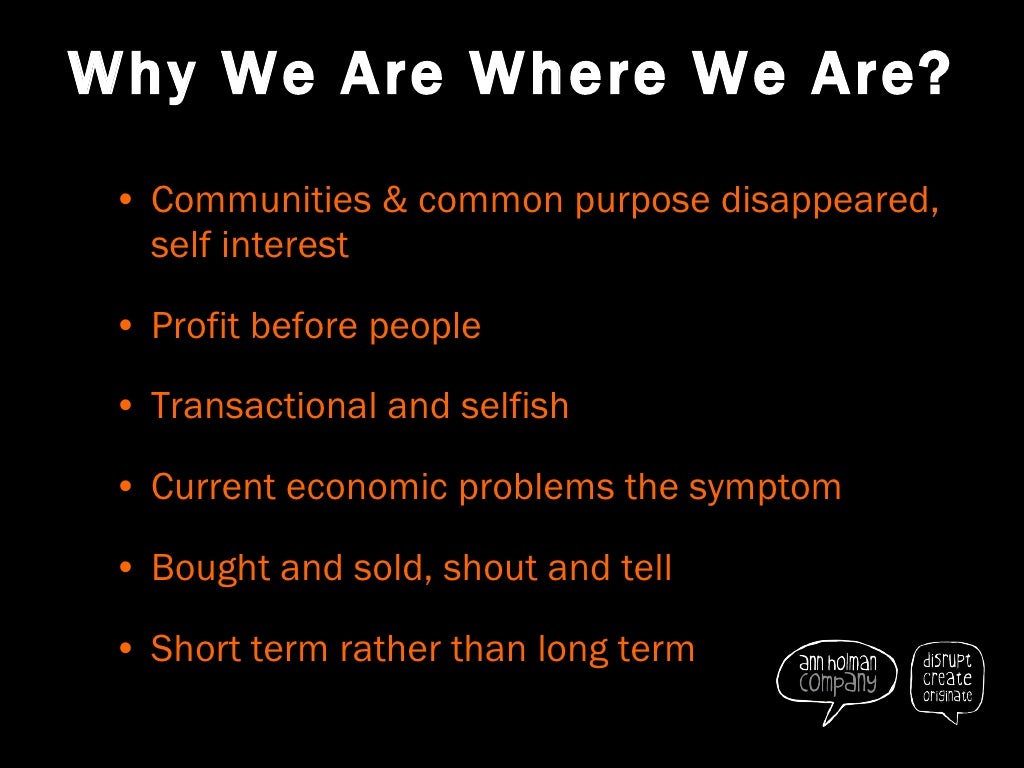 Why We Are Where We Are?

• Communities & common purpose disappeared, self interest

• Profit before people

• Transactional and selfish

• Current economic problems the symptom

• Bought and sold, shout and tell

• Short term rather than long term

ann holman company

disrupt create originate